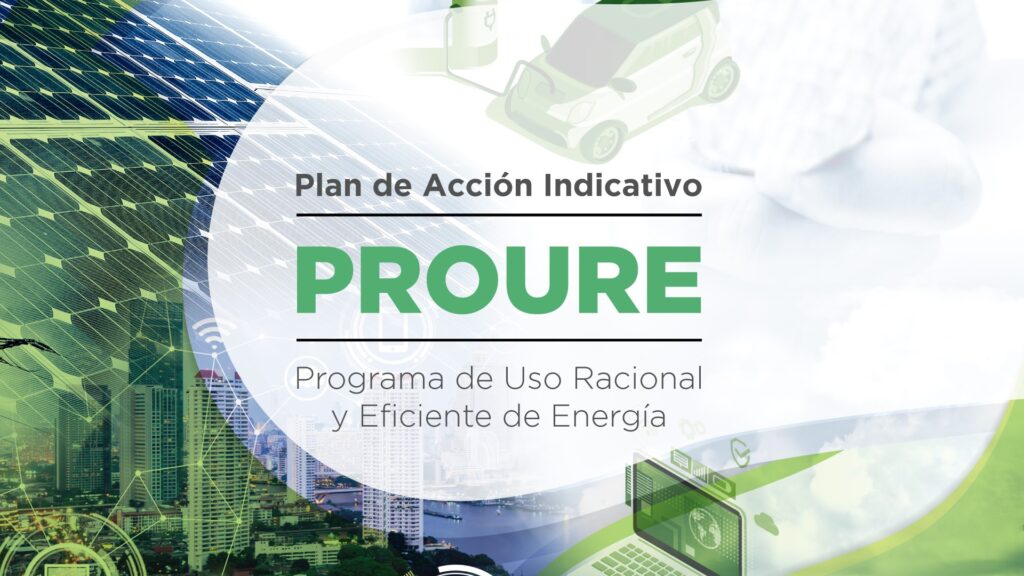 Plan de Acción Indicativo

PROURE

Programa de Uso Racional y Eficiente de Energía